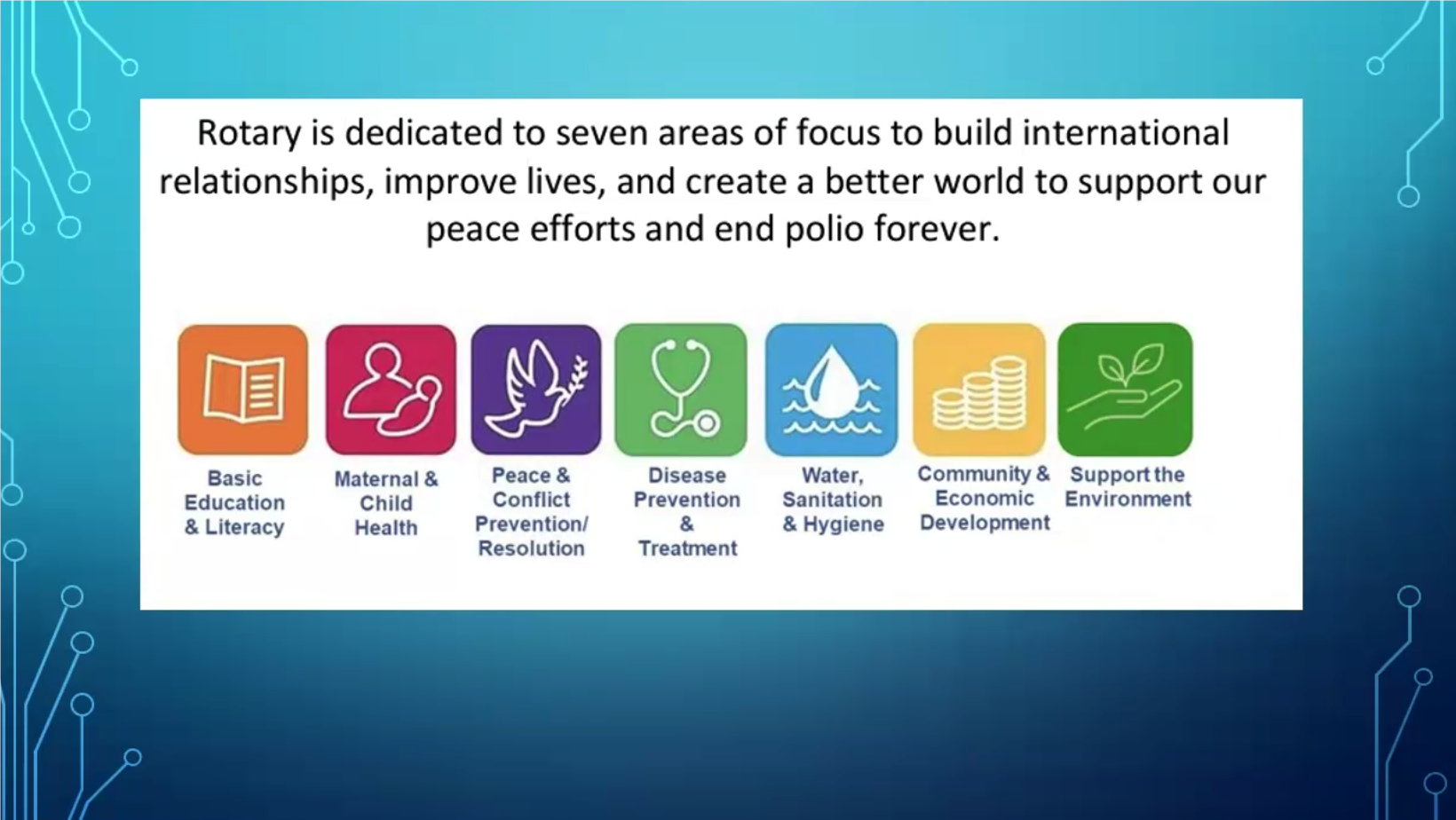 Rotary is dedicated to seven areas of focus to build international relationships, improve lives, and create a better world to support our peace efforts and end polio forever.

Basic Education & Literacy

Maternal & Child Health

Peace & Conflict Prevention/ Resolution

Disease Prevention & Treatment

Water, Sanitation & Hygiene

Community & Economic Development

Support the Environment